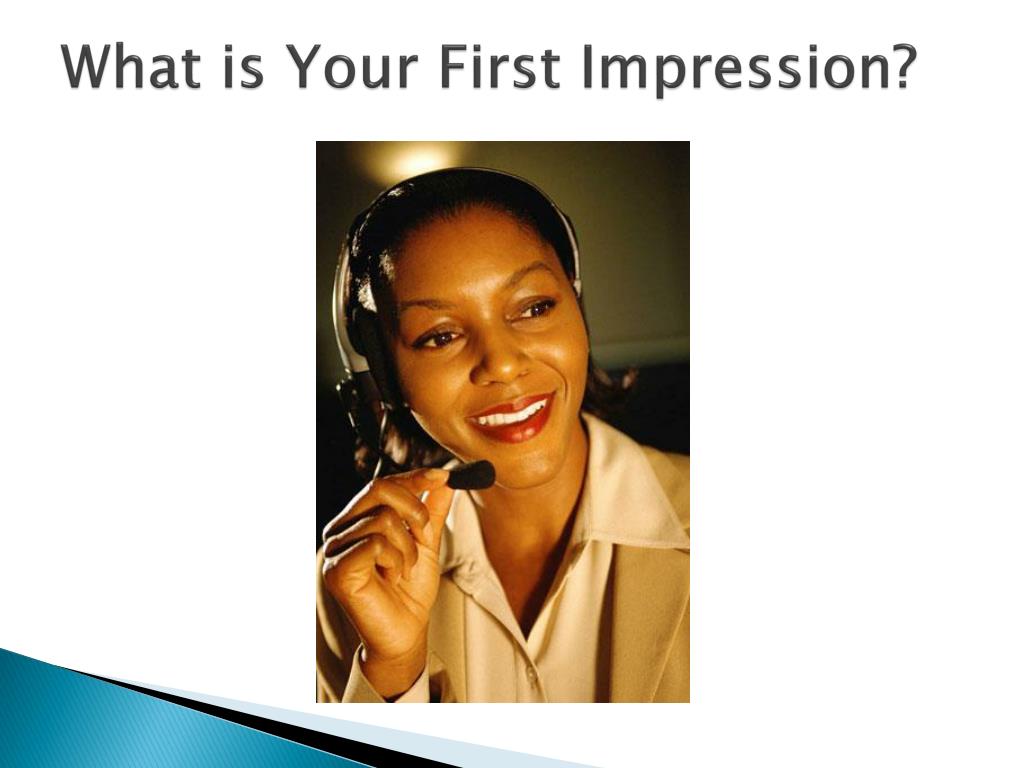 What is Your First Impression?